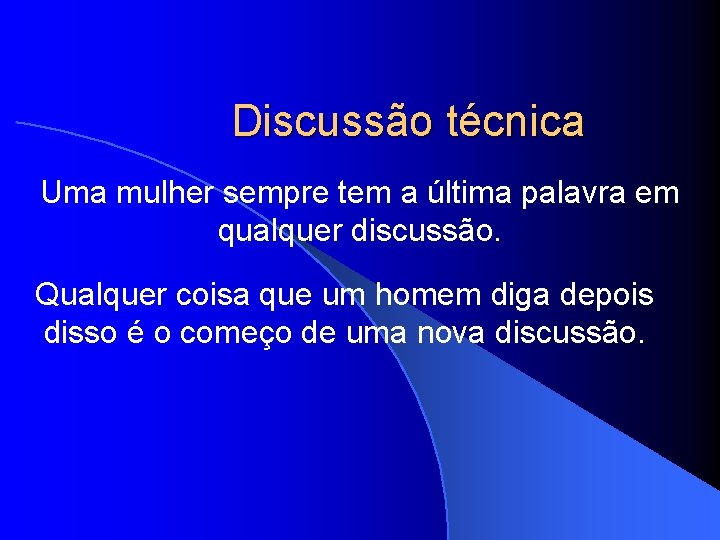 Discussão técnica

Uma mulher sempre tem a última palavra em qualquer discussão.

Qualquer coisa que um homem diga depois disso é o começo de uma nova discussão.